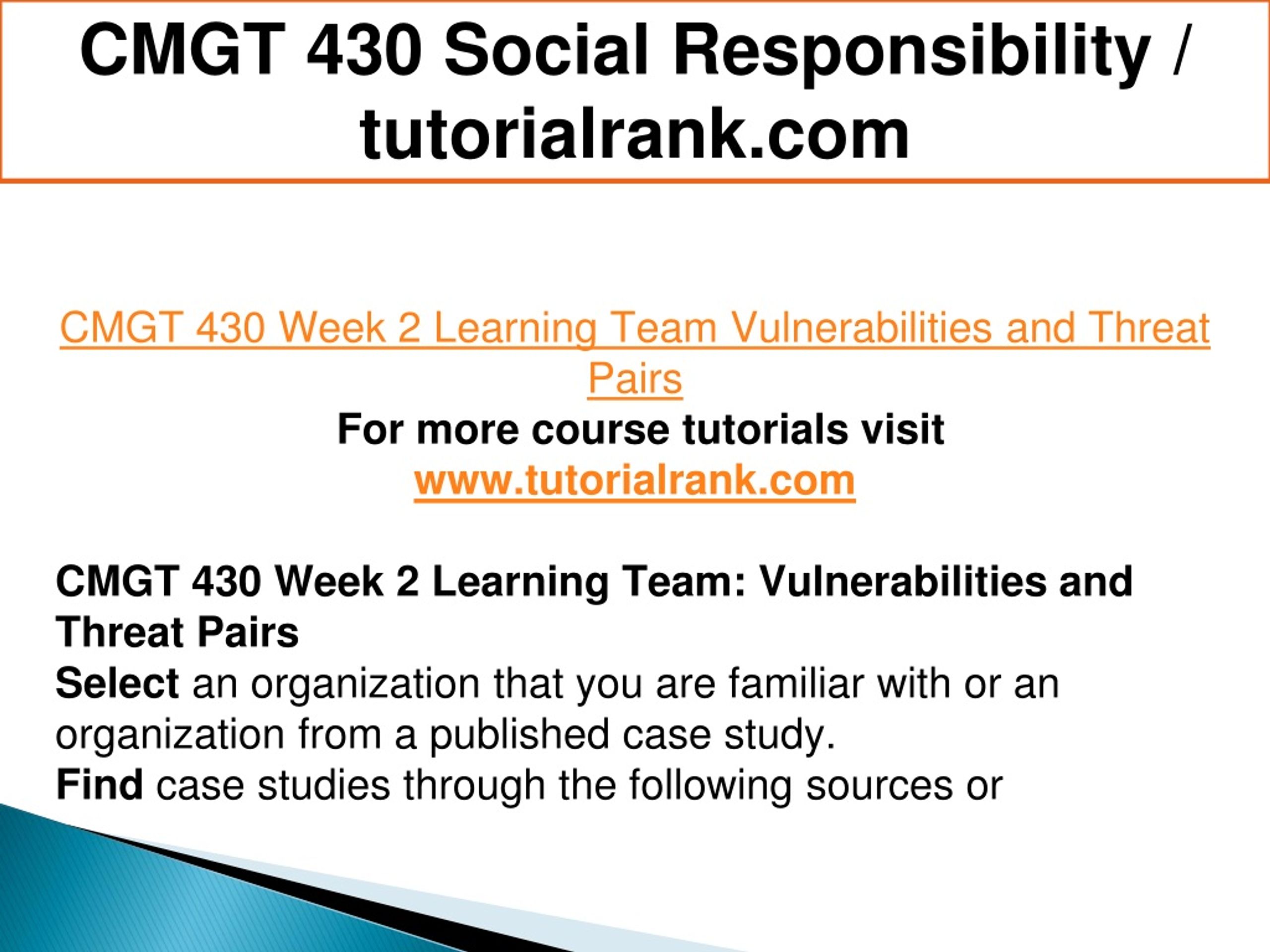 CMGT 430 Social Responsibility / tutorialrank.com

CMGT 430 Week 2 Learning Team Vulnerabilities and Threat Pairs
For more course tutorials visit
www.tutorialrank.com

CMGT 430 Week 2 Learning Team: Vulnerabilities and Threat Pairs
Select an organization that you are familiar with or an organization from a published case study.
Find case studies through the following sources or